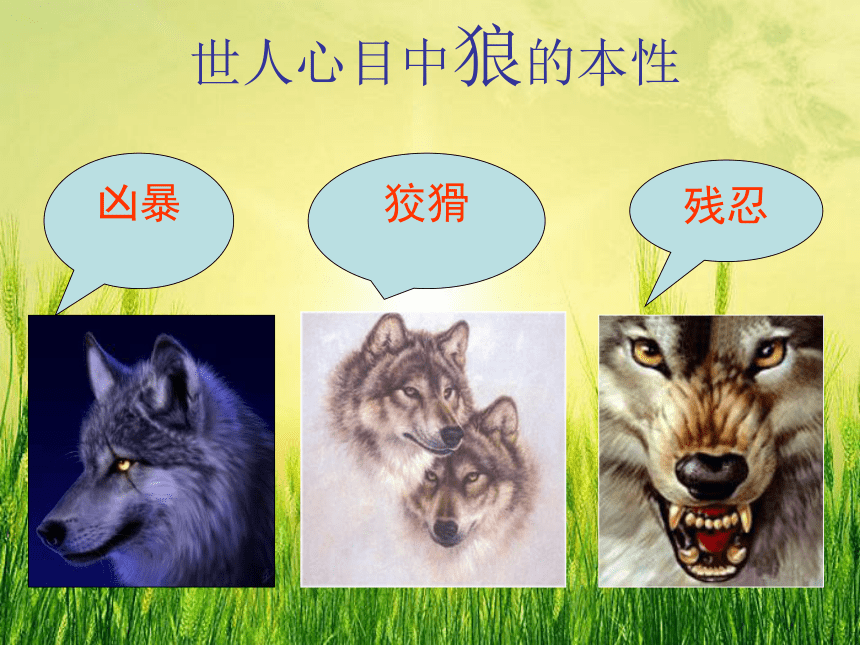 世人心目中狼的本性

凶暴

狡猾

残忍